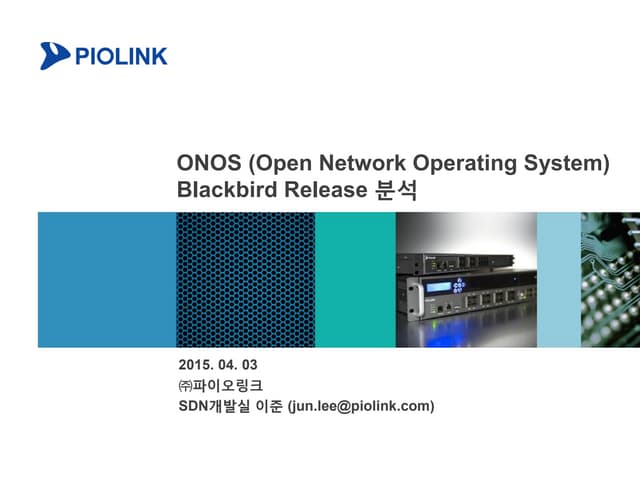 PIOLINK

ONOS (Open Network Operating System) Blackbird Release 분석

2015. 04. 03
㈜파이오링크
SDN개발실 이준 (jun.lee@piolink.com)